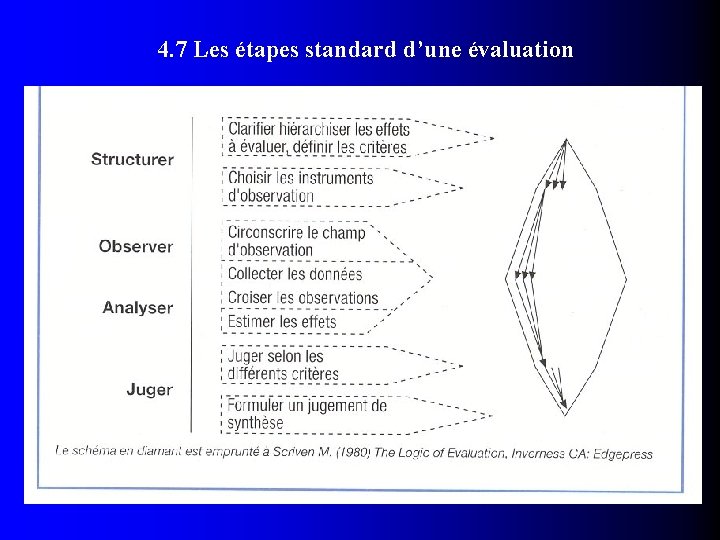 4.7 Les étapes standard d'une évaluation

Structurer

Clarifier hiérarchiser les effets à évaluer, définir les critères

Choisir les instruments d'observation

Observer

Circonscrire le champ d'observation

Collecter les données

Analyser

Croiser les observations

Estimer les effets

Juger

Juger selon les différents critères

Formuler un jugement de synthèse

Le schéma en diamant est emprunté à Scriven M. (1980) The Logic of Evaluation, Inverness CA: Edgepress